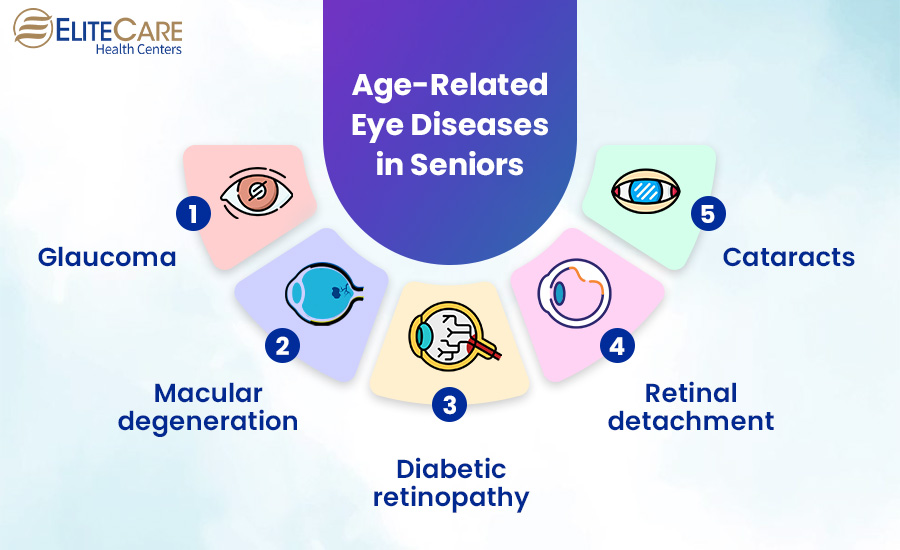 ELITECARE
Health Centers

Age-Related Eye Diseases in Seniors

1
Glaucoma

2
Macular degeneration

3
Diabetic retinopathy

4
Retinal detachment

5
Cataracts